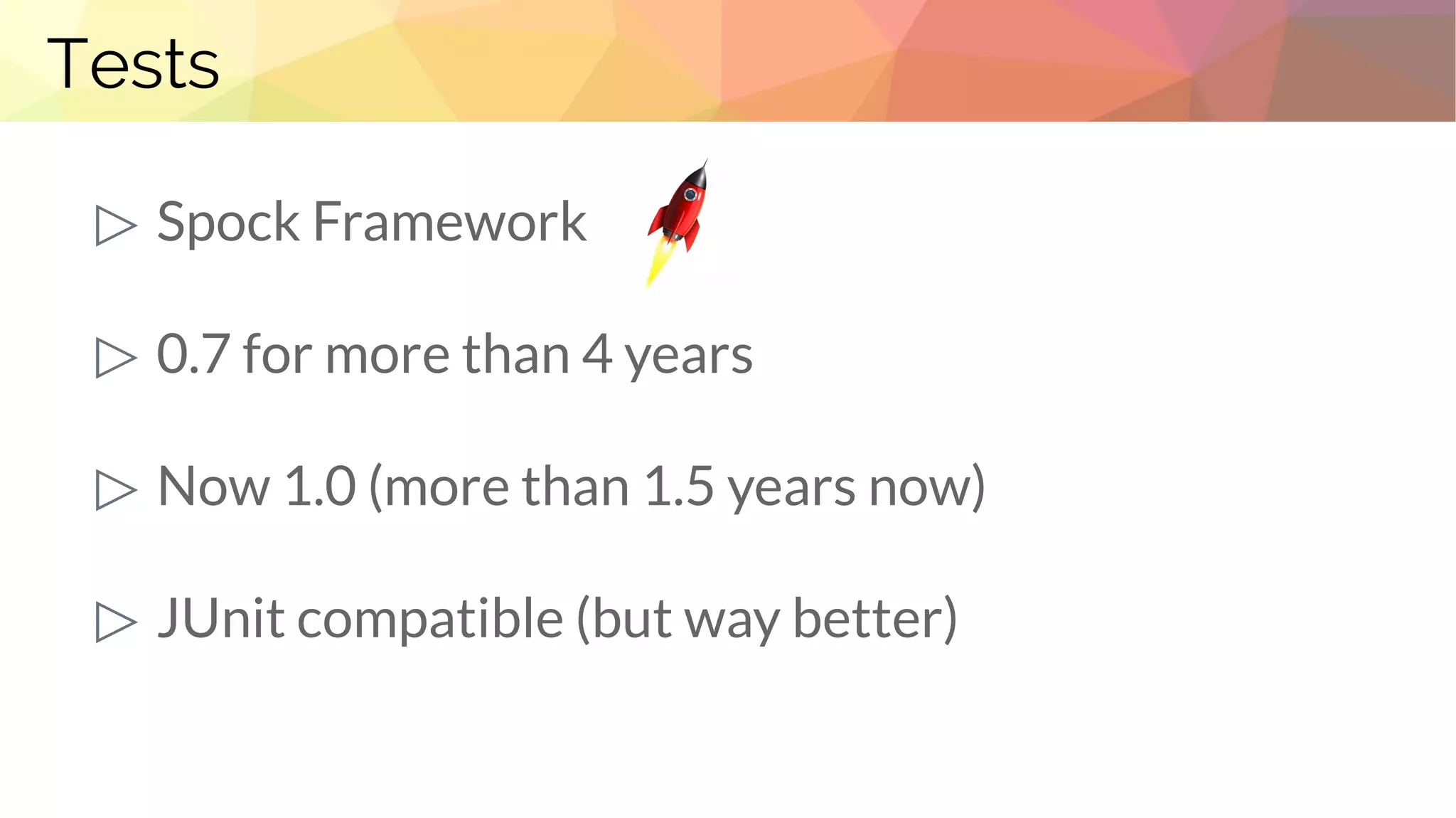 Tests

▷ Spock Framework

▷ 0.7 for more than 4 years

▷ Now 1.0 (more than 1.5 years now)

▷ JUnit compatible (but way better)